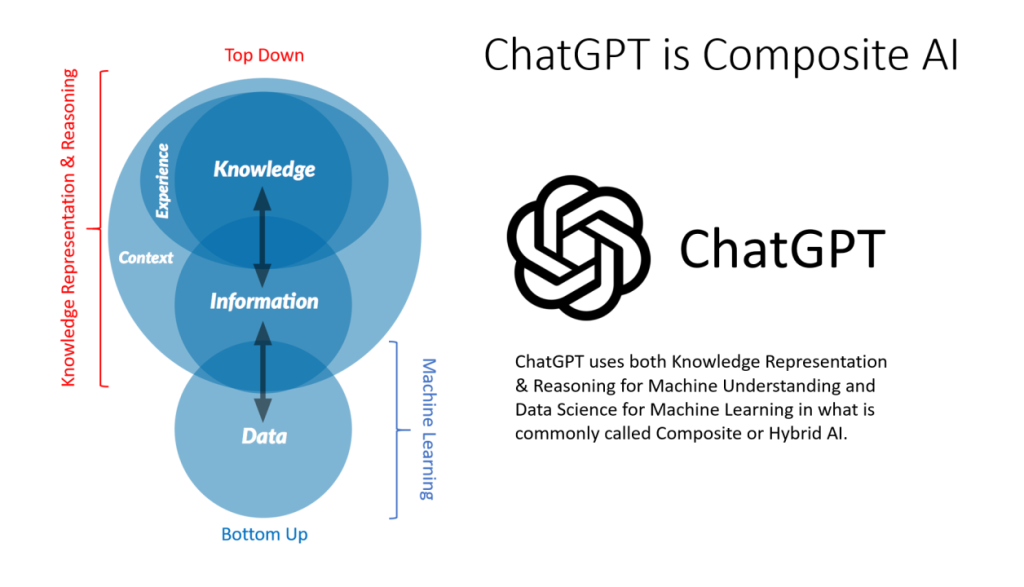 Top Down

Knowledge Representation & Reasoning

Experience

Knowledge

Context

Information

Data

Machine Learning

Bottom Up

ChatGPT is Composite AI

ChatGPT

ChatGPT uses both Knowledge Representation & Reasoning for Machine Understanding and Data Science for Machine Learning in what is commonly called Composite or Hybrid AI.